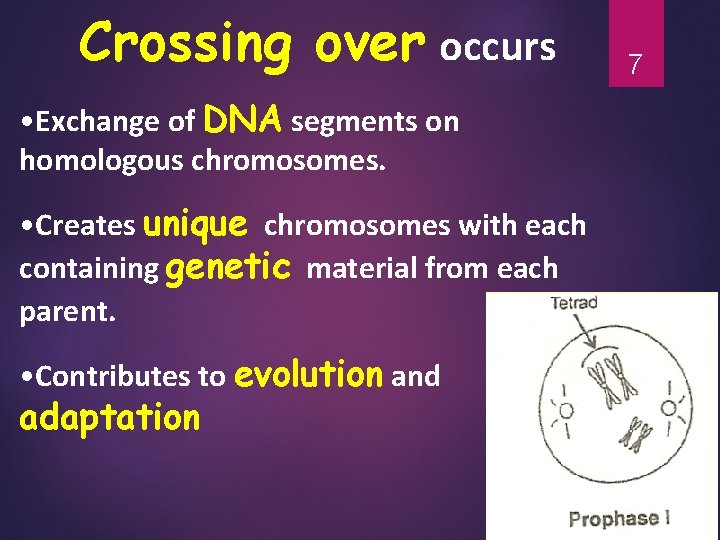 Crossing over occurs

7

•Exchange of DNA segments on homologous chromosomes.

•Creates unique chromosomes with each containing genetic material from each parent.

•Contributes to evolution and adaptation

Tetrad

Prophase I